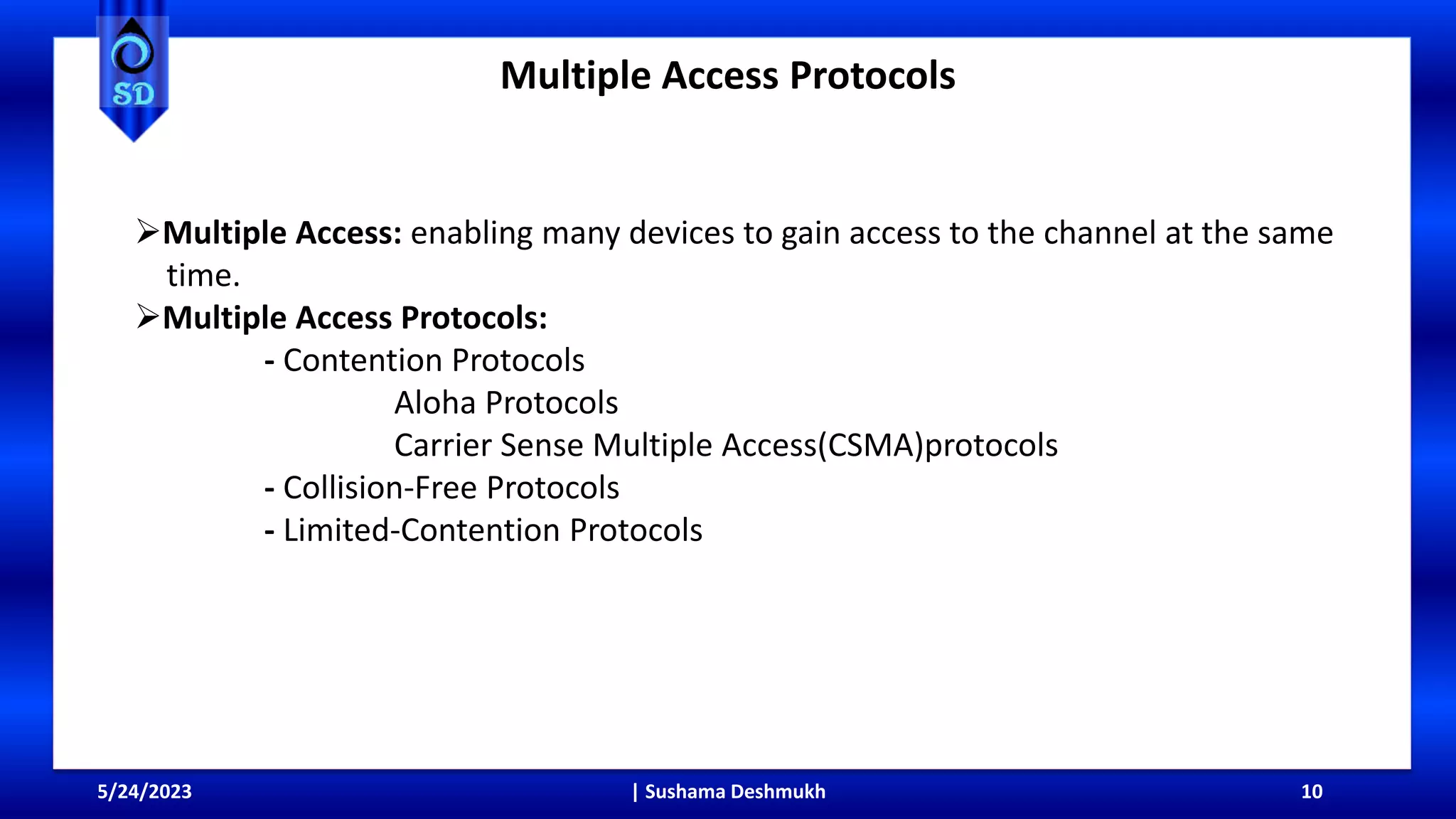 SD

Multiple Access Protocols

➢Multiple Access: enabling many devices to gain access to the channel at the same time.

➢Multiple Access Protocols:

- Contention Protocols

Aloha Protocols

Carrier Sense Multiple Access(CSMA)protocols

- Collision-Free Protocols

- Limited-Contention Protocols

5/24/2023 | Sushama Deshmukh 10